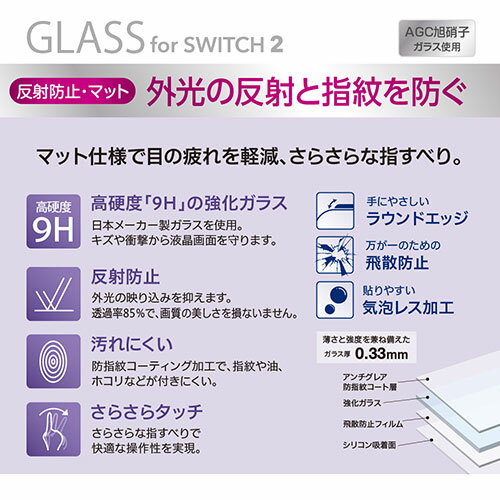 GLASS for SWITCH 2

AGC旭硝子
ガラス使用

反射防止・マット 外光の反射と指紋を防ぐ

マット仕様で目の疲れを軽減、さらさらな指すべり。

高硬度
9H

高硬度「9H」の強化ガラス
日本メーカー製ガラスを使用。
キズや衝撃から液晶画面を守ります。

反射防止
外光の映り込みを抑えます。
透過率85%で、画質の美しさを損ないません。

汚れにくい
防指紋コーティング加工で、指紋や油、ホコリなどが付きにくい。

さらさらタッチ
さらさらな指すべりで
快適な操作性を実現。

手にやさしい
ラウンドエッジ

万が一のための
飛散防止

貼りやすい
気泡レス加工

薄さと強度を兼ね備えた
ガラス厚 0.33mm

アンチグレア
防指紋コート層

強化ガラス

飛散防止フィルム

シリコン吸着面